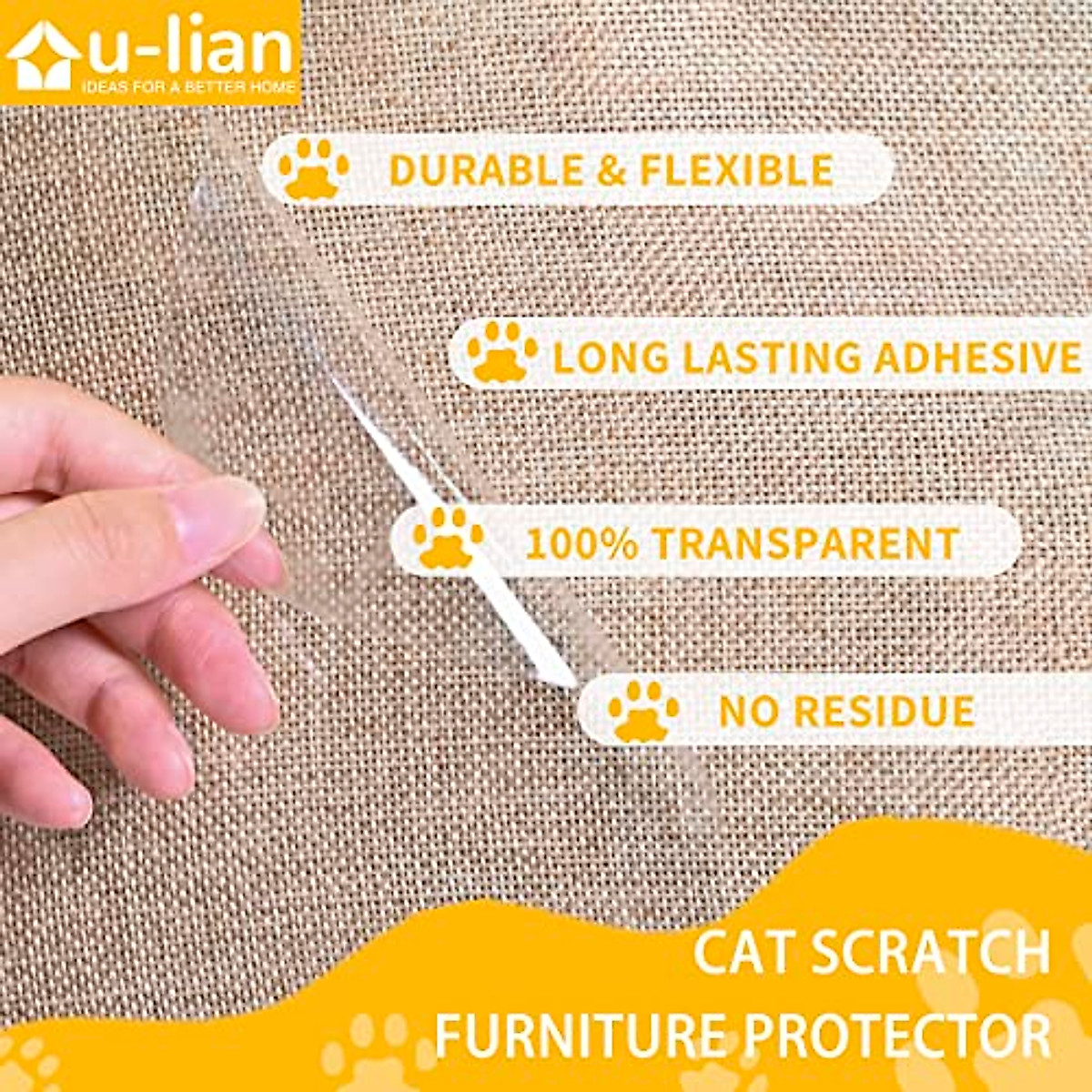 u-lian
IDEAS FOR A BETTER HOME

DURABLE & FLEXIBLE

LONG LASTING ADHESIVE

100% TRANSPARENT

NO RESIDUE

CAT SCRATCH
FURNITURE PROTECTOR